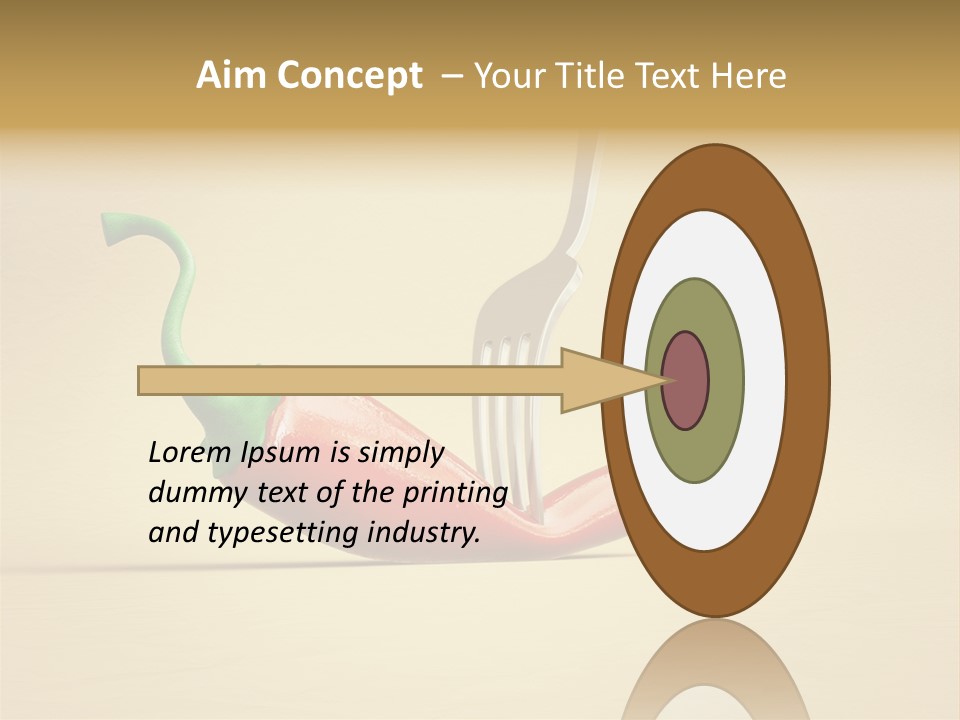 Aim Concept – Your Title Text Here

Lorem Ipsum is simply dummy text of the printing and typesetting industry.